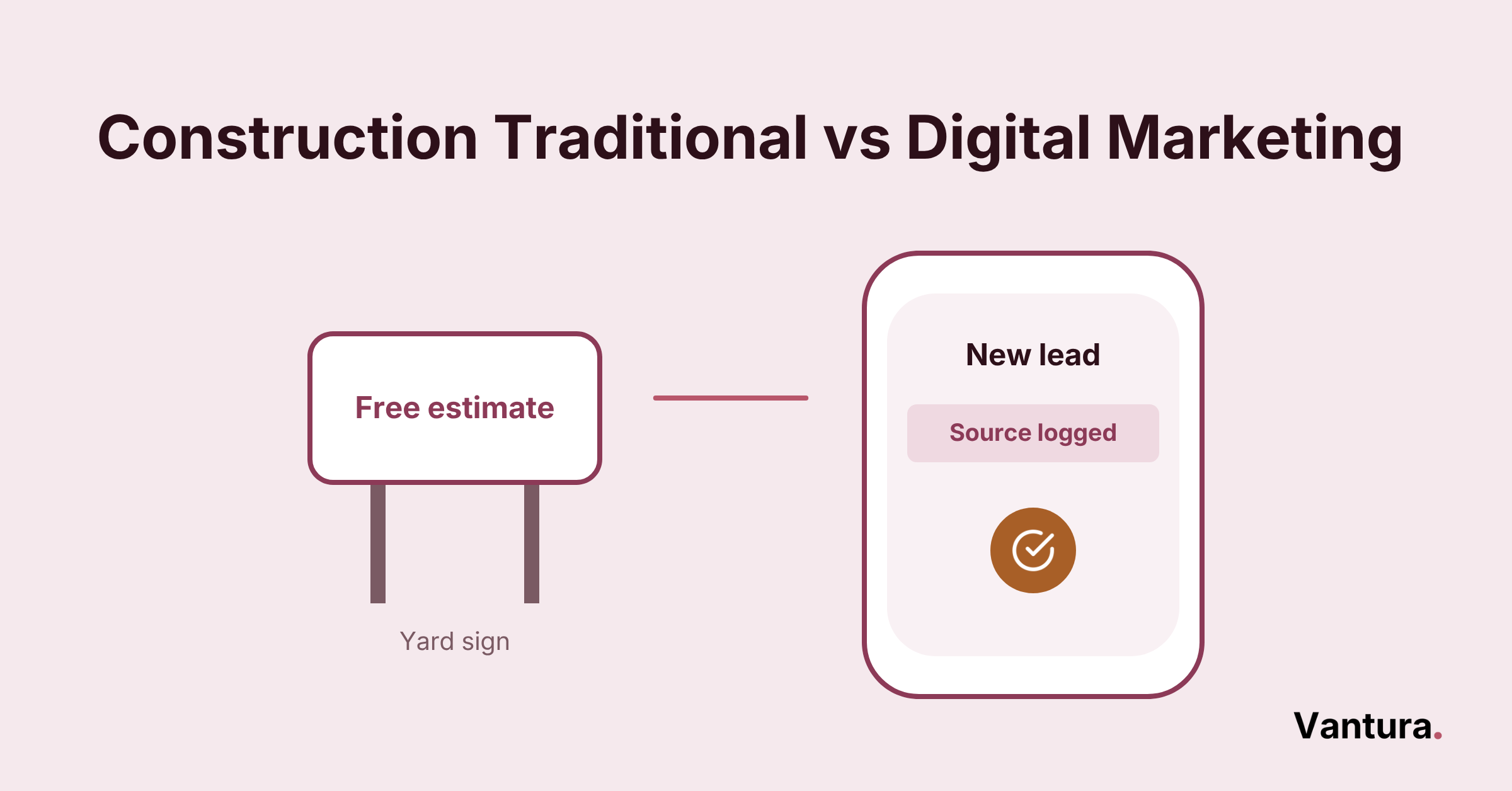 Construction Traditional vs Digital Marketing

Free estimate

Yard sign

New lead

Source logged

Vantura.